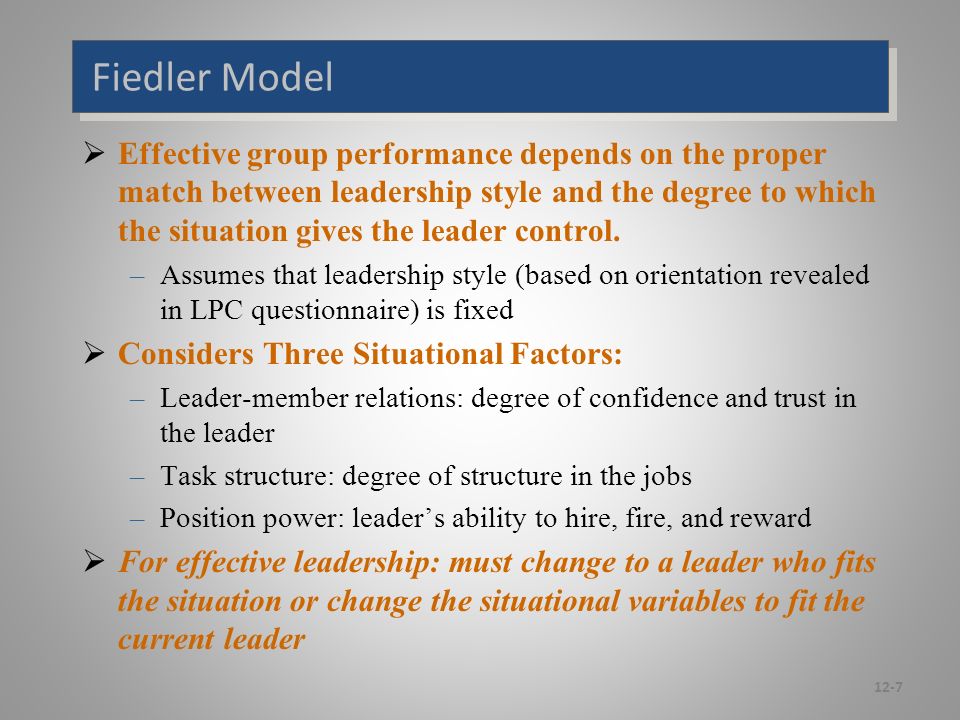 Fiedler Model

➢ Effective group performance depends on the proper match between leadership style and the degree to which the situation gives the leader control.

– Assumes that leadership style (based on orientation revealed in LPC questionnaire) is fixed

➢ Considers Three Situational Factors:

– Leader-member relations: degree of confidence and trust in the leader

– Task structure: degree of structure in the jobs

– Position power: leader’s ability to hire, fire, and reward

➢ For effective leadership: must change to a leader who fits the situation or change the situational variables to fit the current leader

12-7